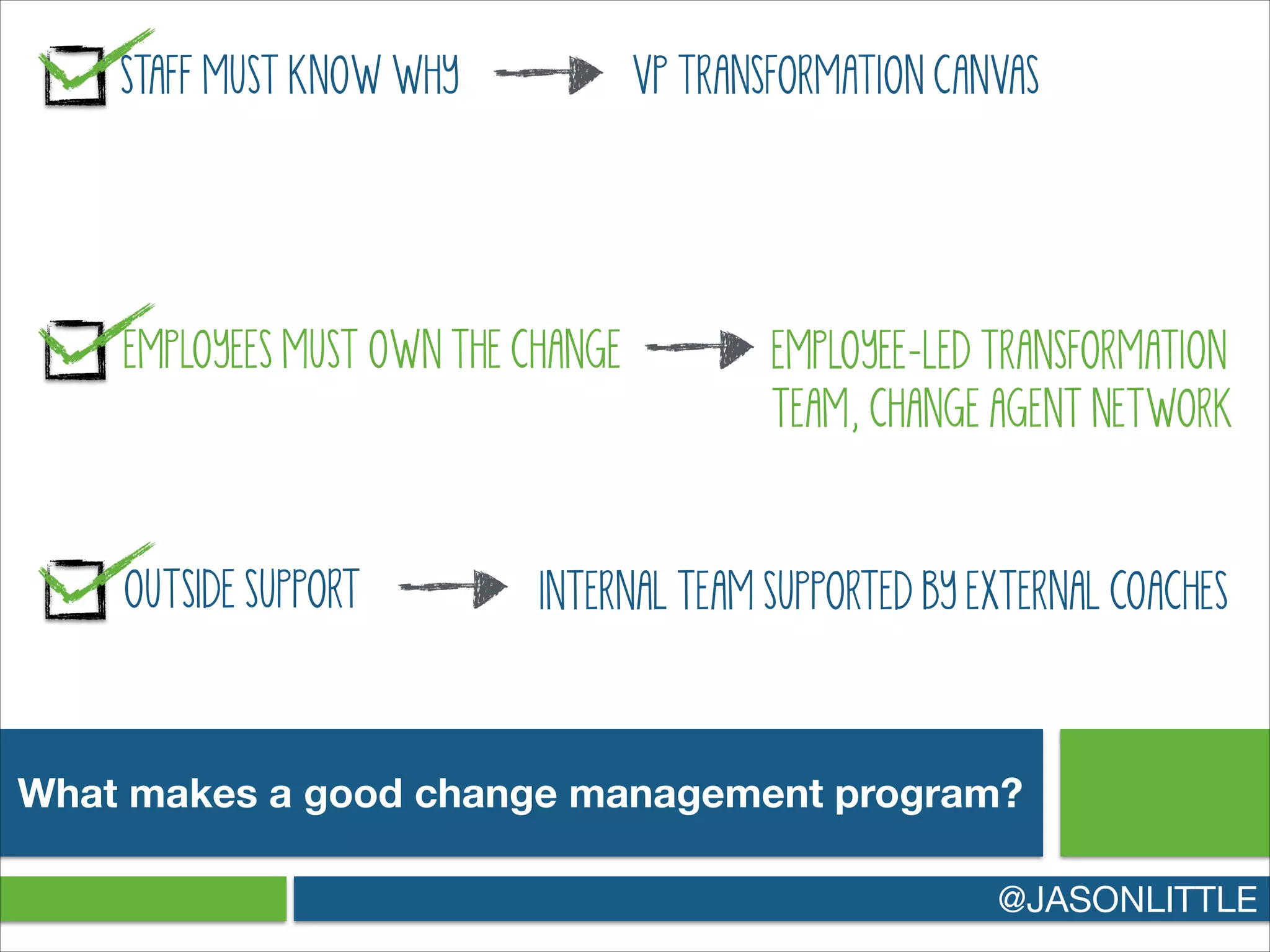 STAFF MUST KNOW WHY → VP TRANSFORMATION CANVAS

EMPLOYEES MUST OWN THE CHANGE → EMPLOYEE-LED TRANSFORMATION TEAM, CHANGE AGENT NETWORK

OUTSIDE SUPPORT → INTERNAL TEAM SUPPORTED BY EXTERNAL COACHES

What makes a good change management program?

@JASONLITTLE